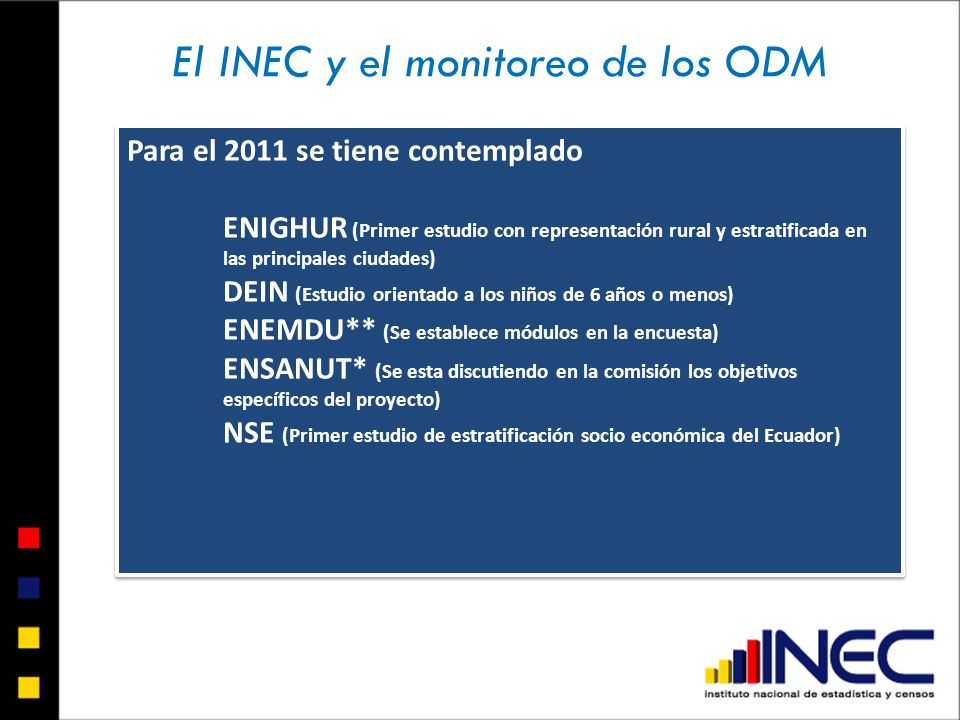 El INEC y el monitoreo de los ODM

Para el 2011 se tiene contemplado

ENIGHUR (Primer estudio con representación rural y estratificada en las principales ciudades)

DEIN (Estudio orientado a los niños de 6 años o menos)

ENEMDU** (Se establece módulos en la encuesta)

ENSANUT* (Se esta discutiendo en la comisión los objetivos específicos del proyecto)

NSE (Primer estudio de estratificación socio económica del Ecuador)

INEC
instituto nacional de estadística y censos